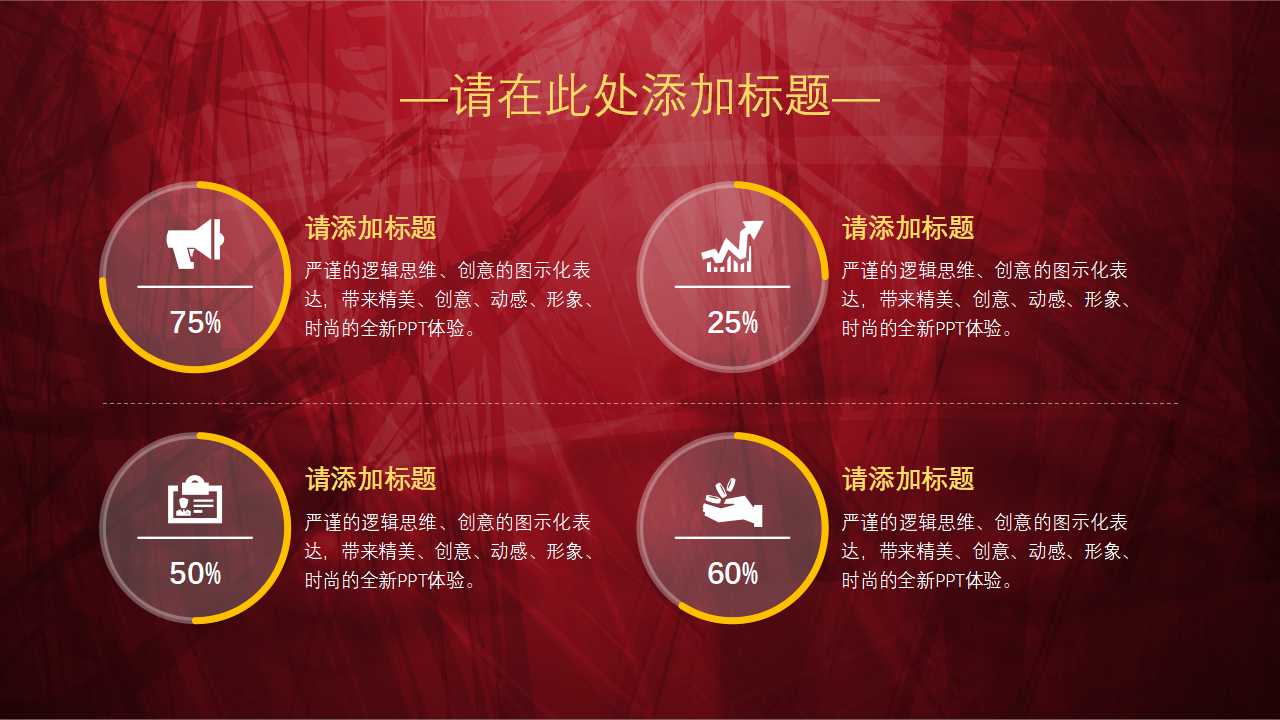 —请在此处添加标题—

75%

请添加标题

严谨的逻辑思维、创意的图示化表达，带来精美、创意、动感、形象、时尚的全新PPT体验。

25%

请添加标题

严谨的逻辑思维、创意的图示化表达，带来精美、创意、动感、形象、时尚的全新PPT体验。

50%

请添加标题

严谨的逻辑思维、创意的图示化表达，带来精美、创意、动感、形象、时尚的全新PPT体验。

60%

请添加标题

严谨的逻辑思维、创意的图示化表达，带来精美、创意、动感、形象、时尚的全新PPT体验。